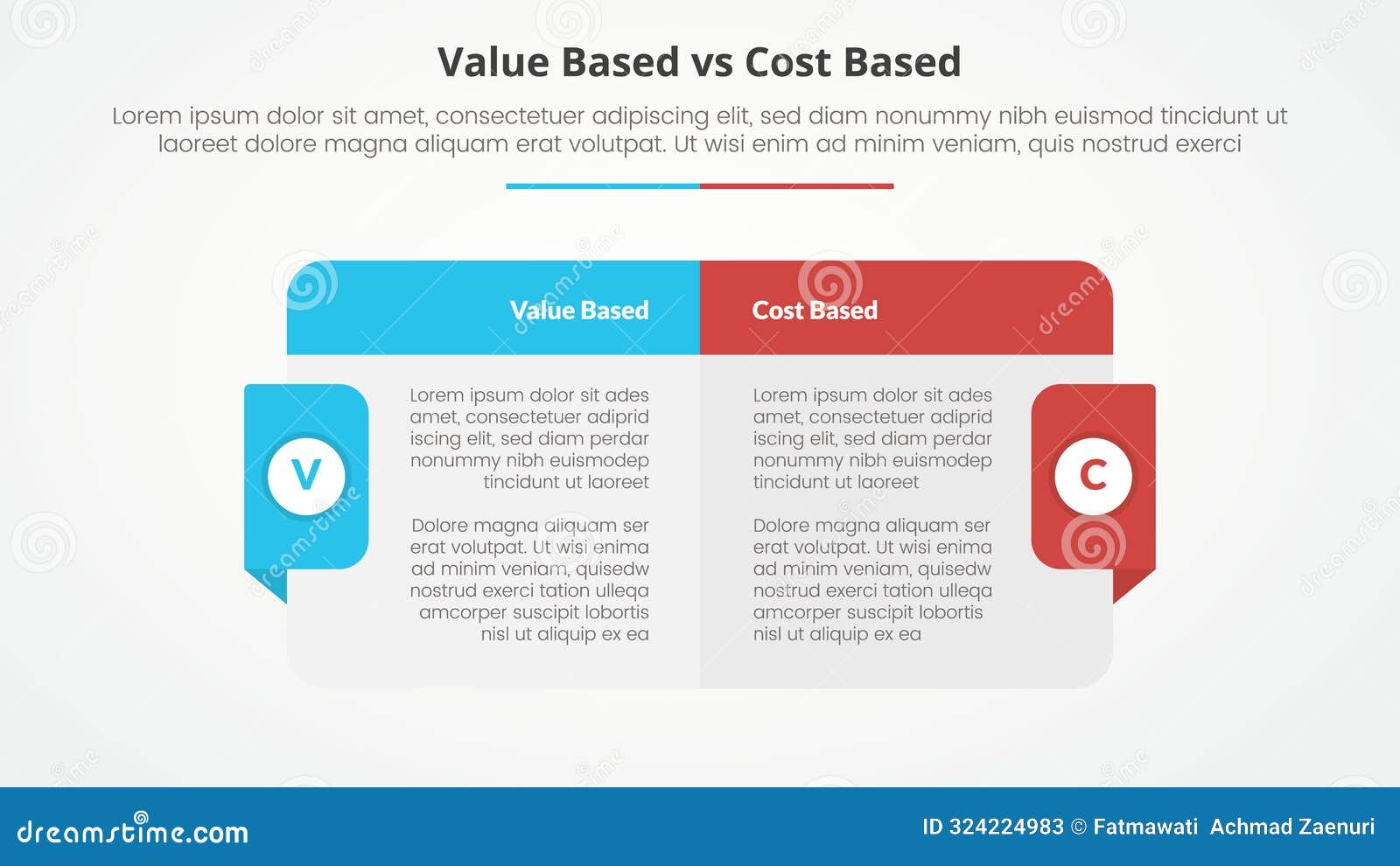 Value Based vs Cost Based

Lorem ipsum dolor sit amet, consectetuer adipiscing elit, sed diam nonummy nibh euismod tincidunt ut laoreet dolore magna aliquam erat volutpat. Ut wisi enim ad minim veniam, quis nostrud exerci

Value Based

V

Lorem ipsum dolor sit ades amet, consectetuer adiprid iscing elit, sed diam perdar nonummy nibh euismodep tincidunt ut laoreet

Dolore magna aliquam ser erat volutpat. Ut wisi enima ad minim veniam, quisedw nostrud exerci tation ulleqa amcorper suscipit lobortis nisl ut aliquip ex ea

Cost Based

C

Lorem ipsum dolor sit ades amet, consectetuer adiprid iscing elit, sed diam perdar nonummy nibh euismodep tincidunt ut laoreet

Dolore magna aliquam ser erat volutpat. Ut wisi enima ad minim veniam, quisedw nostrud exerci tation ulleqa amcorper suscipit lobortis nisl ut aliquip ex ea

dreamstime.com

ID 324224983 © Fatmawati Achmad Zaenuri